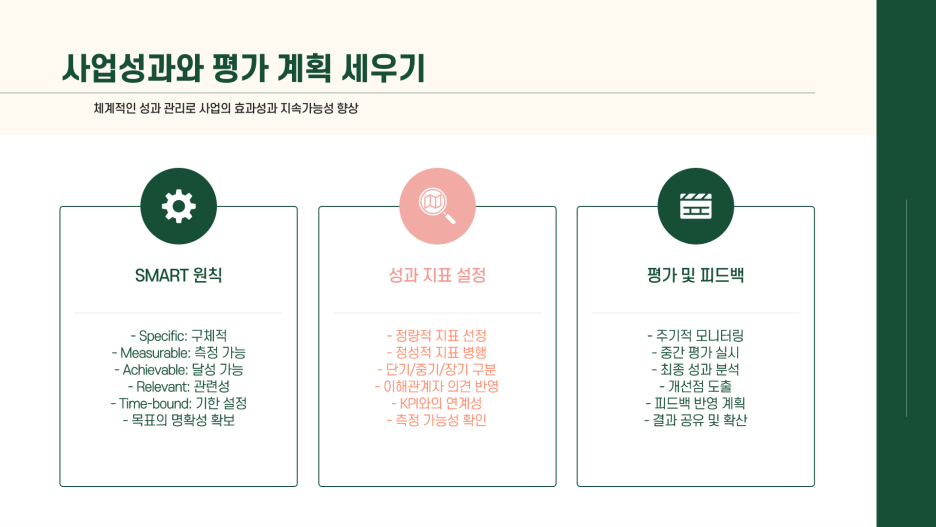 사업성과와 평가 계획 세우기

체계적인 성과 관리로 사업의 효과성과 지속가능성 향상

SMART 원칙

- Specific: 구체적
- Measurable: 측정 가능
- Achievable: 달성 가능
- Relevant: 관련성
- Time-bound: 기한 설정
- 목표의 명확성 확보

성과 지표 설정

- 정량적 지표 선정
- 정성적 지표 병행
- 단기/중기/장기 구분
- 이해관계자 의견 반영
- KPI와의 연계성
- 측정 가능성 확인

평가 및 피드백

- 주기적 모니터링
- 중간 평가 실시
- 최종 성과 분석
- 개선점 도출
- 피드백 반영 계획
- 결과 공유 및 확산